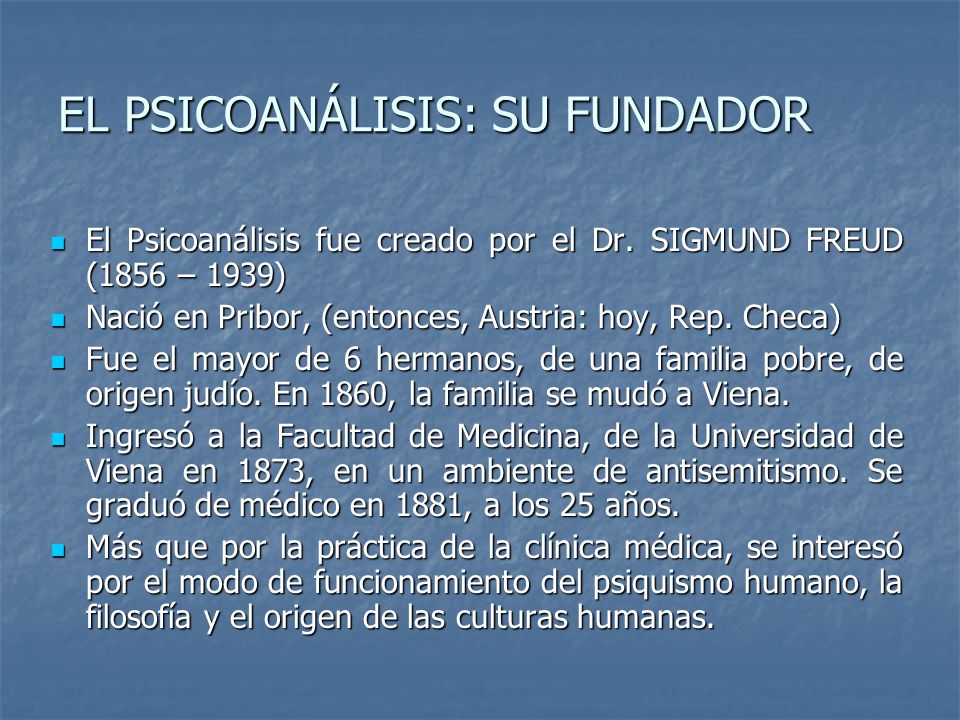 EL PSICOANÁLISIS: SU FUNDADOR

- El Psicoanálisis fue creado por el Dr. SIGMUND FREUD (1856 – 1939)
- Nació en Pribor, (entonces, Austria: hoy, Rep. Checa)
- Fue el mayor de 6 hermanos, de una familia pobre, de origen judío. En 1860, la familia se mudó a Viena.
- Ingresó a la Facultad de Medicina, de la Universidad de Viena en 1873, en un ambiente de antisemitismo. Se graduó de médico en 1881, a los 25 años.
- Más que por la práctica de la clínica médica, se interesó por el modo de funcionamiento del psiquismo humano, la filosofía y el origen de las culturas humanas.